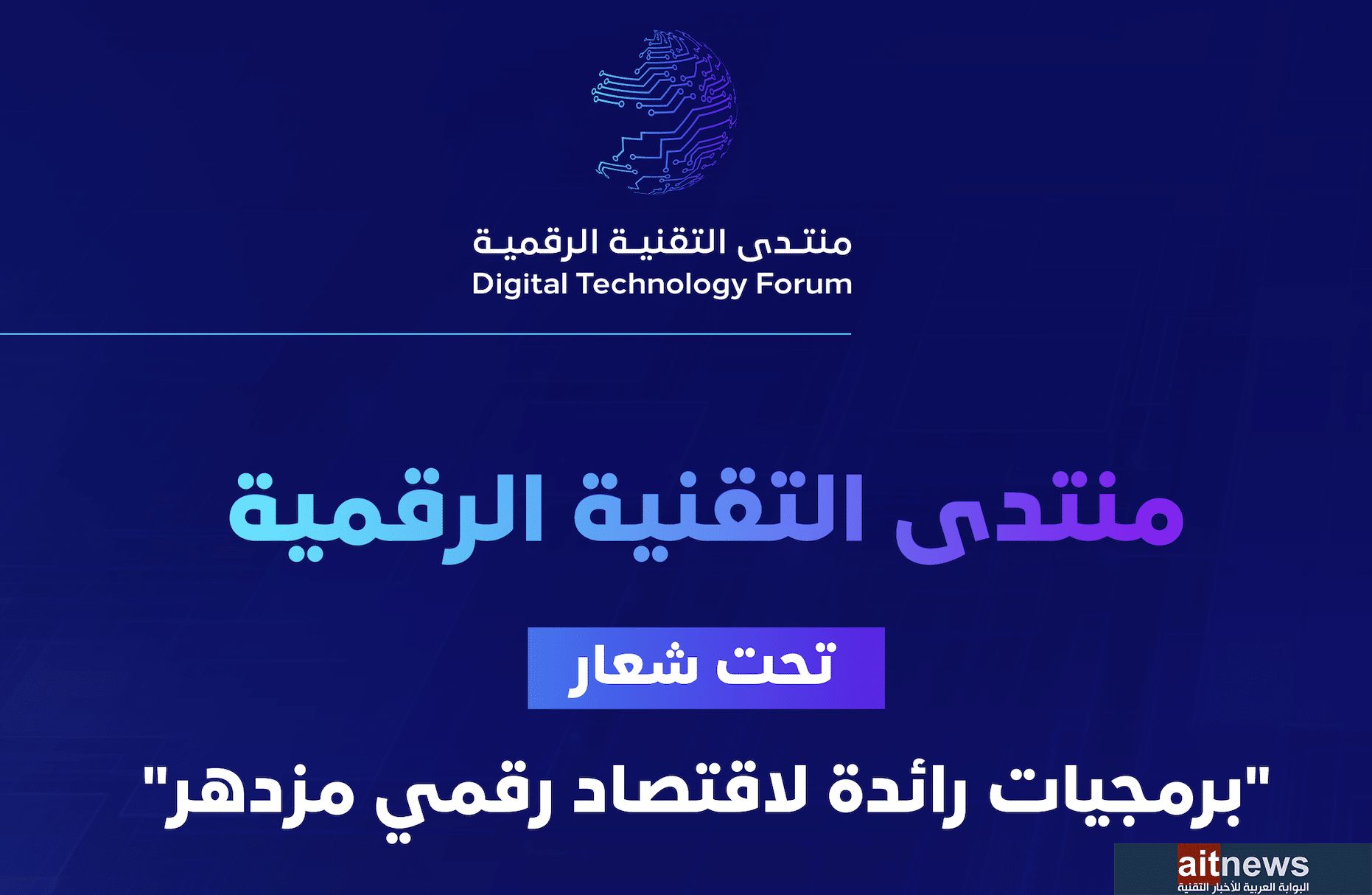 منتدى التقنية الرقمية
Digital Technology Forum

منتدى التقنية الرقمية

تحت شعار

"برمجيات رائدة لاقتصاد رقمي مزدهر"

aitnews
البوابة العربية للأخبار التقنية